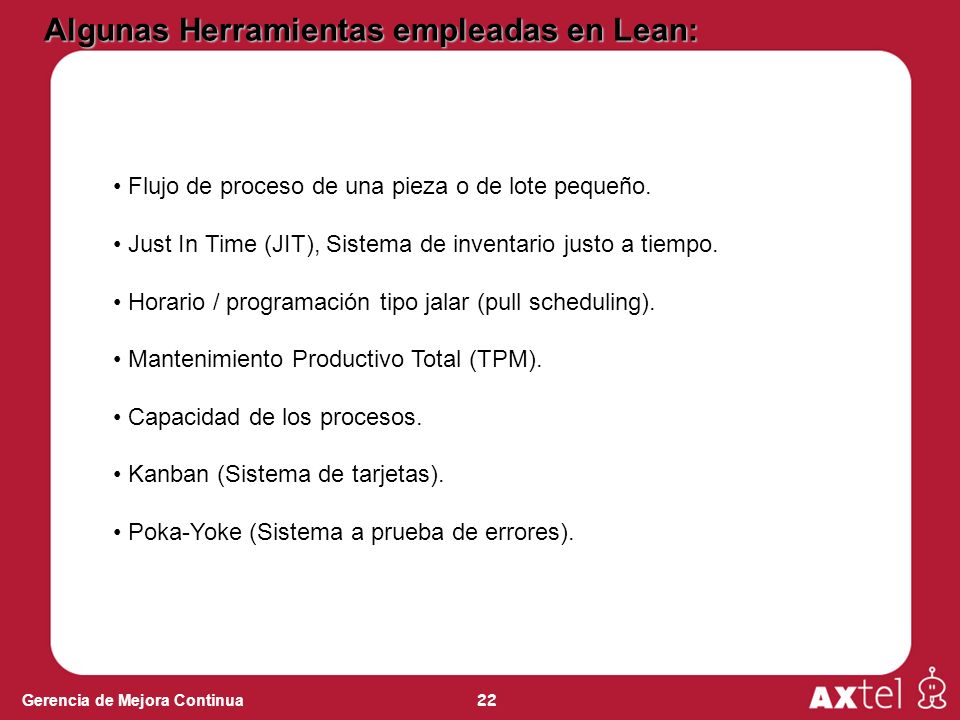 Algunas Herramientas empleadas en Lean:

• Flujo de proceso de una pieza o de lote pequeño.

• Just In Time (JIT), Sistema de inventario justo a tiempo.

• Horario / programación tipo jalar (pull scheduling).

• Mantenimiento Productivo Total (TPM).

• Capacidad de los procesos.

• Kanban (Sistema de tarjetas).

• Poka-Yoke (Sistema a prueba de errores).

Gerencia de Mejora Continua

22

AXtel